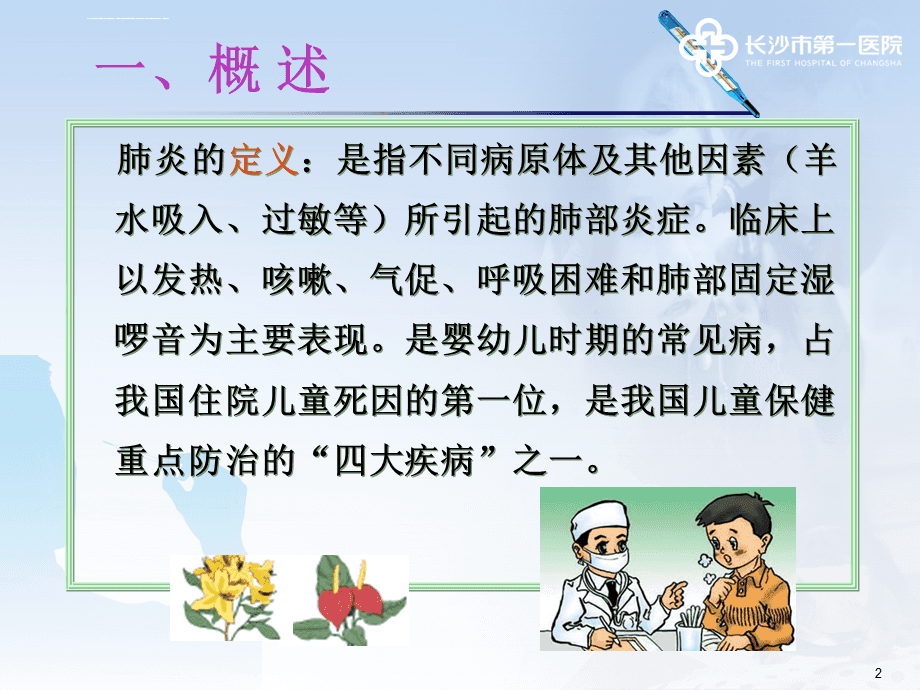 长沙市第一医院
THE FIRST HOSPITAL OF CHANGSHA

一、概述

肺炎的定义：是指不同病原体及其他因素（羊水吸入、过敏等）所引起的肺部炎症。临床上以发热、咳嗽、气促、呼吸困难和肺部固定湿啰音为主要表现。是婴幼儿时期的常见病，占我国住院儿童死因的第一位，是我国儿童保健重点防治的“四大疾病”之一。

2